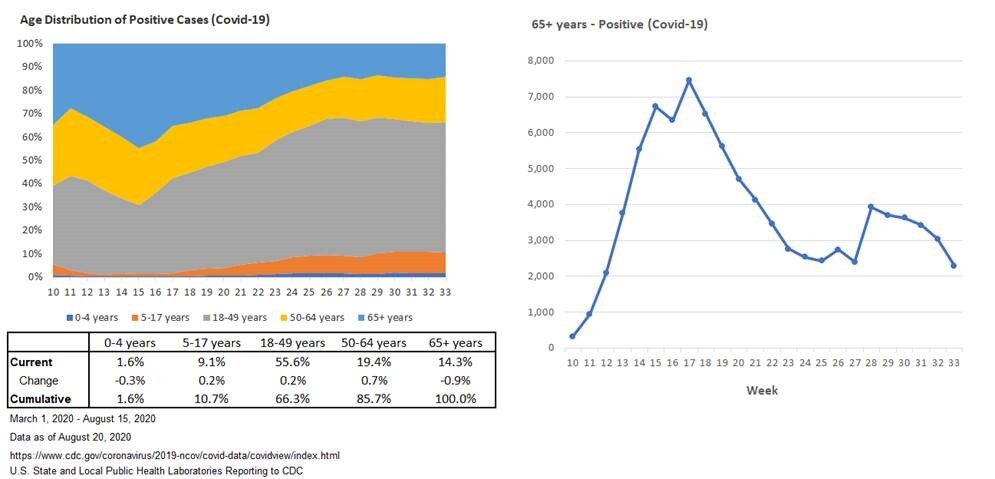 Age Distribution of Positive Cases (Covid-19)

100%
90%
80%
70%
60%
50%
40%
30%
20%
10%
0%

10 11 12 13 14 15 16 17 18 19 20 21 22 23 24 25 26 27 28 29 30 31 32 33

0-4 years 5-17 years 18-49 years 50-64 years 65+ years

| | 0-4 years | 5-17 years | 18-49 years | 50-64 years | 65+ years |
|---|---|---|---|---|---|
| Current | 1.6% | 9.1% | 55.6% | 19.4% | 14.3% |
| Change | -0.3% | 0.2% | 0.2% | 0.7% | -0.9% |
| Cumulative | 1.6% | 10.7% | 66.3% | 85.7% | 100.0% |

March 1, 2020 - August 15, 2020
Data as of August 20, 2020
https://www.cdc.gov/coronavirus/2019-ncov/covid-data/covidview/index.html
U.S. State and Local Public Health Laboratories Reporting to CDC

65+ years - Positive (Covid-19)

8,000
7,000
6,000
5,000
4,000
3,000
2,000
1,000
0

10 11 12 13 14 15 16 17 18 19 20 21 22 23 24 25 26 27 28 29 30 31 32 33

Week